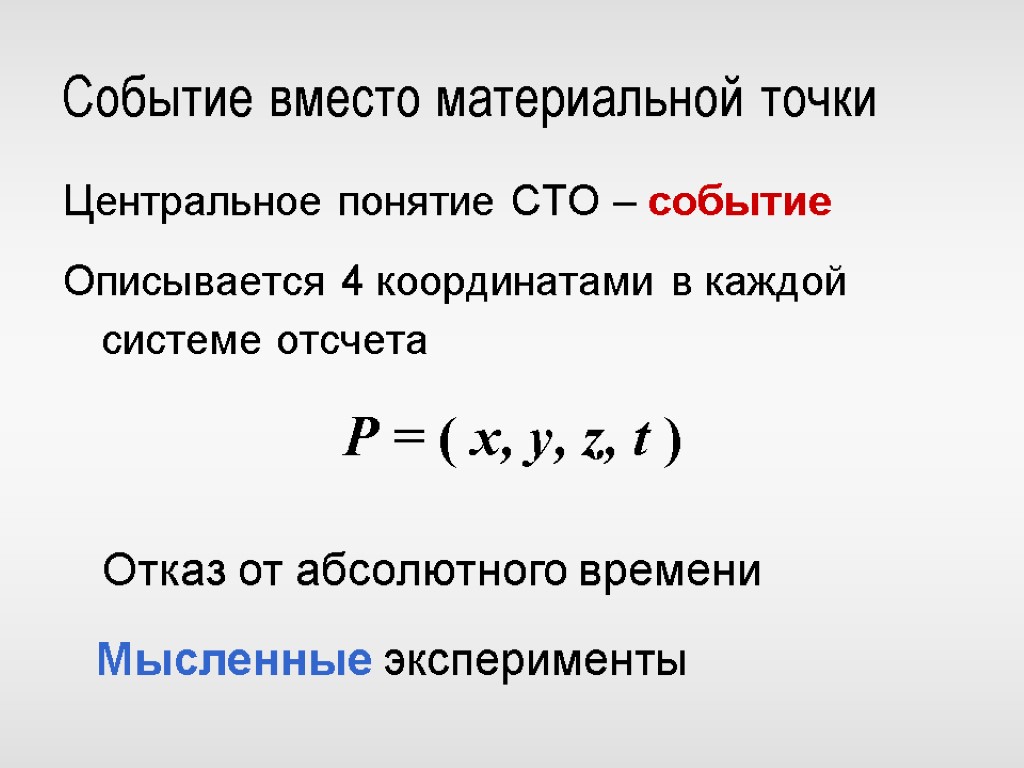 Событие вместо материальной точки

Центральное понятие СТО – событие

Описывается 4 координатами в каждой системе отсчета

$P = ( x, y, z, t )$

Отказ от абсолютного времени

Мысленные эксперименты